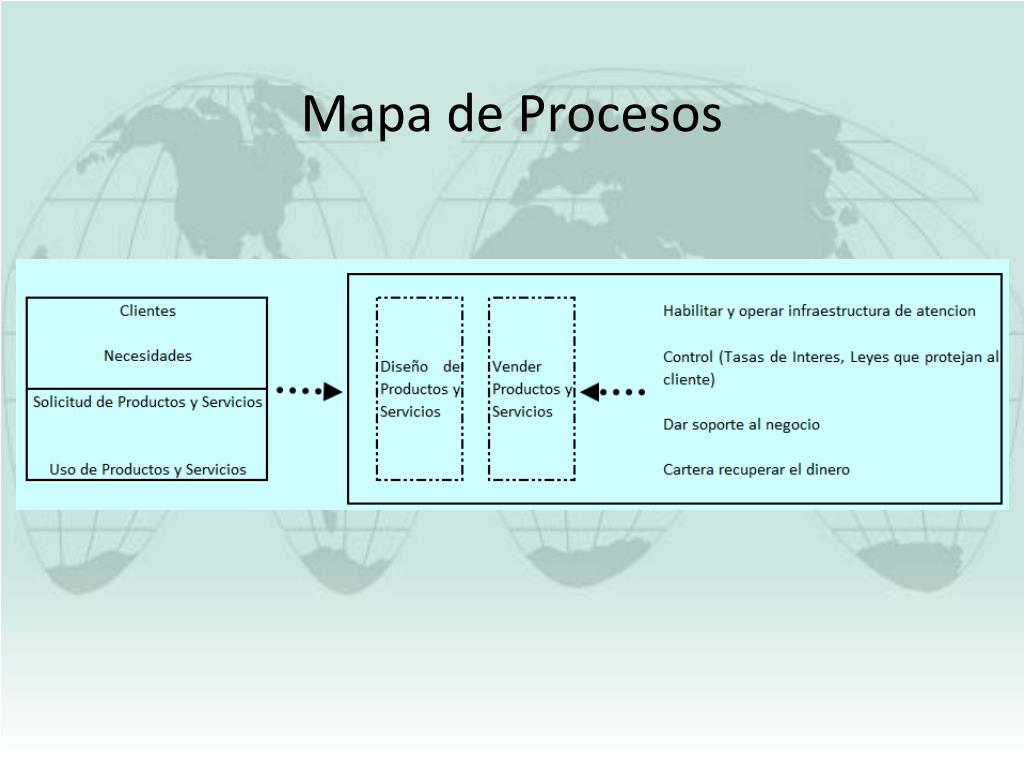 Mapa de Procesos

Clientes

Necesidades

Solicitud de Productos y Servicios

Uso de Productos y Servicios

Diseño de Productos y Servicios

Vender Productos y Servicios

Habilitar y operar infraestructura de atencion

Control (Tasas de Interes, Leyes que protejan al cliente)

Dar soporte al negocio

Cartera recuperar el dinero